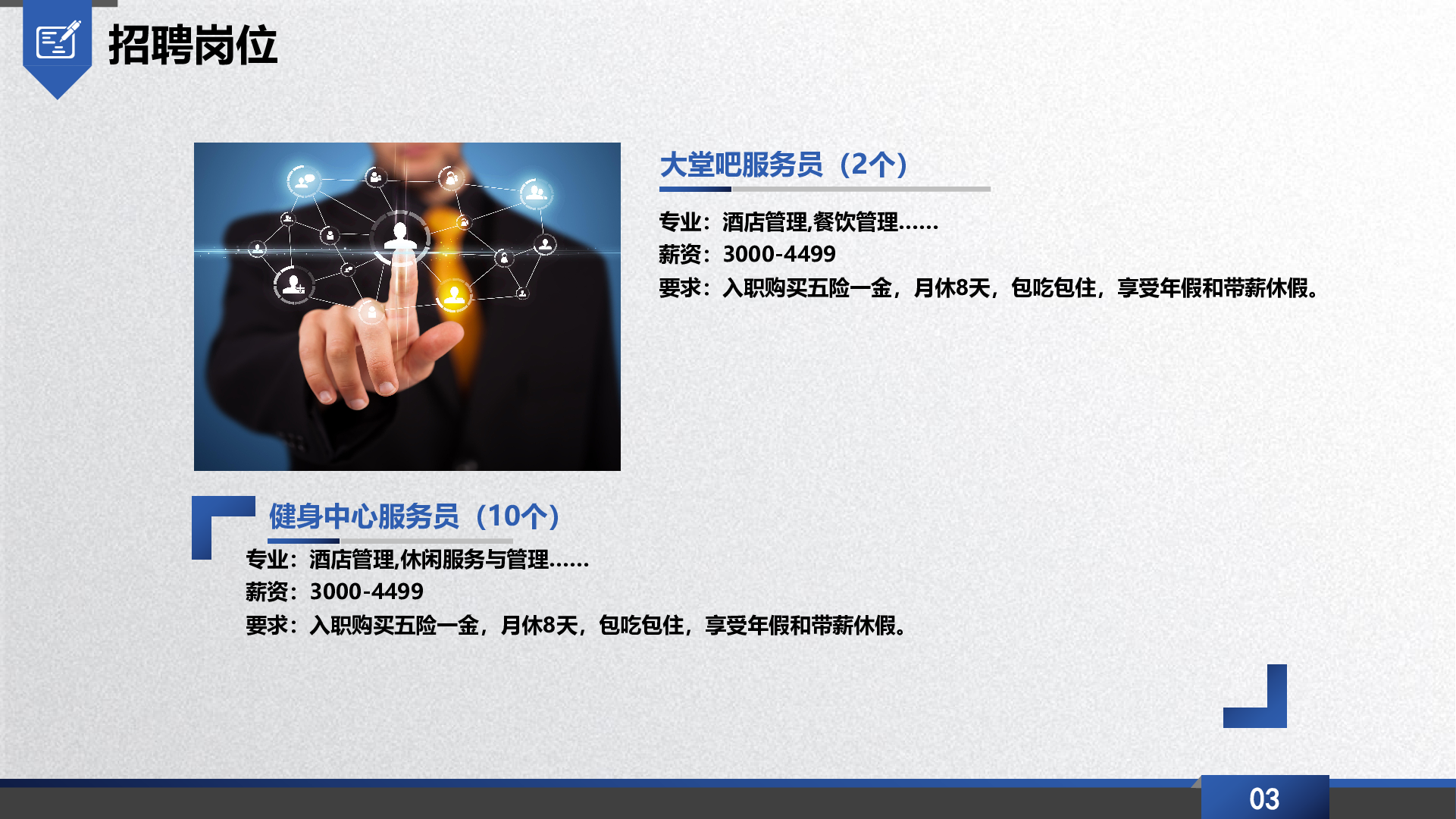 招聘岗位

大堂吧服务员（2个）

专业：酒店管理,餐饮管理……
薪资：3000-4499
要求：入职购买五险一金，月休8天，包吃包住，享受年假和带薪休假。

健身中心服务员（10个）

专业：酒店管理,休闲服务与管理……
薪资：3000-4499
要求：入职购买五险一金，月休8天，包吃包住，享受年假和带薪休假。

03